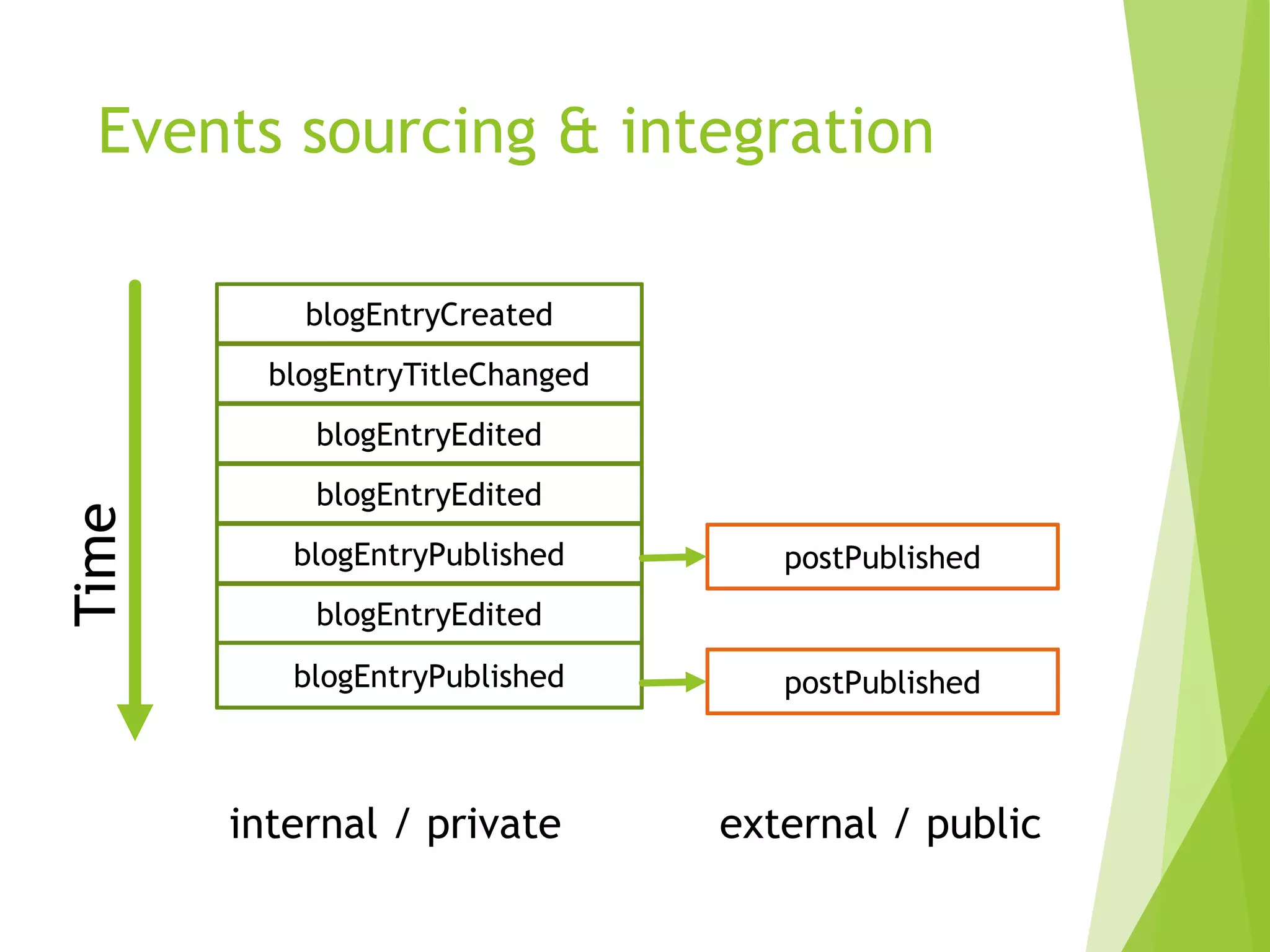 Events sourcing & integration

Time

blogEntryCreated
blogEntryTitleChanged
blogEntryEdited
blogEntryEdited
blogEntryPublished
blogEntryEdited
blogEntryPublished

postPublished

postPublished

internal / private

external / public